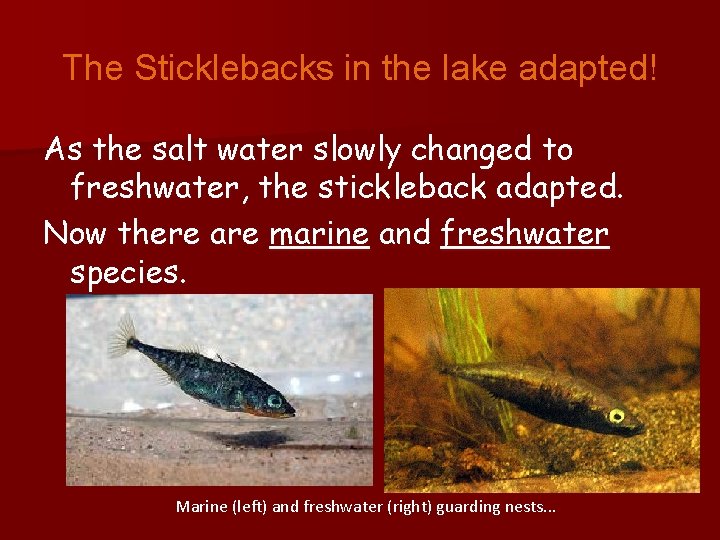 The Sticklebacks in the lake adapted!

As the salt water slowly changed to freshwater, the stickleback adapted.

Now there are marine and freshwater species.

Marine (left) and freshwater (right) guarding nests...